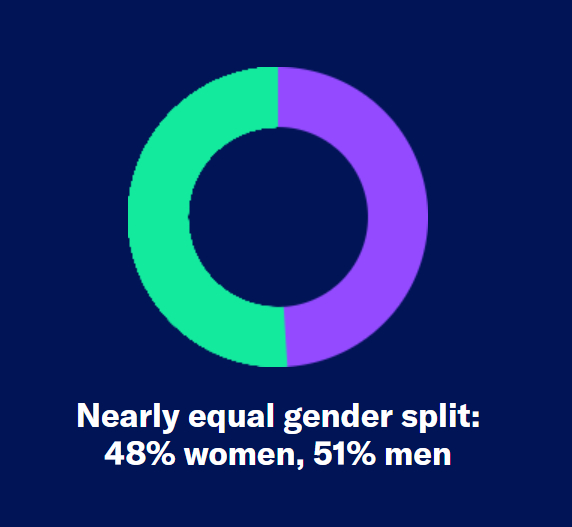 Nearly equal gender split:
48% women, 51% men